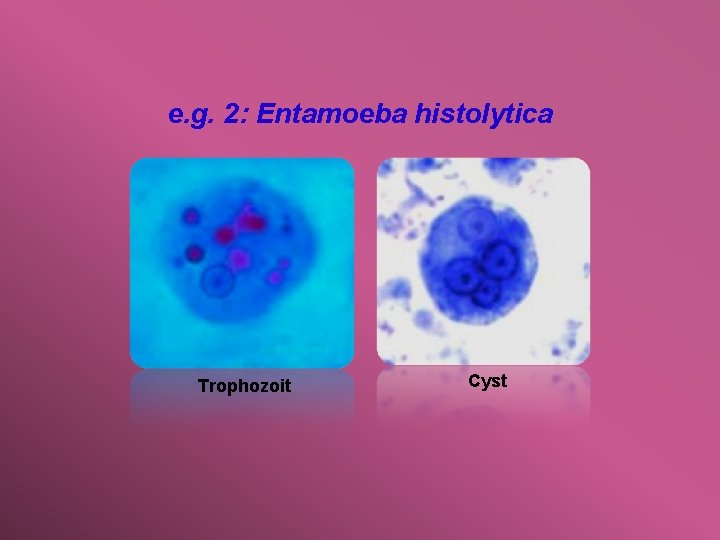 e.g. 2: Entamoeba histolytica

Trophozoit

Cyst